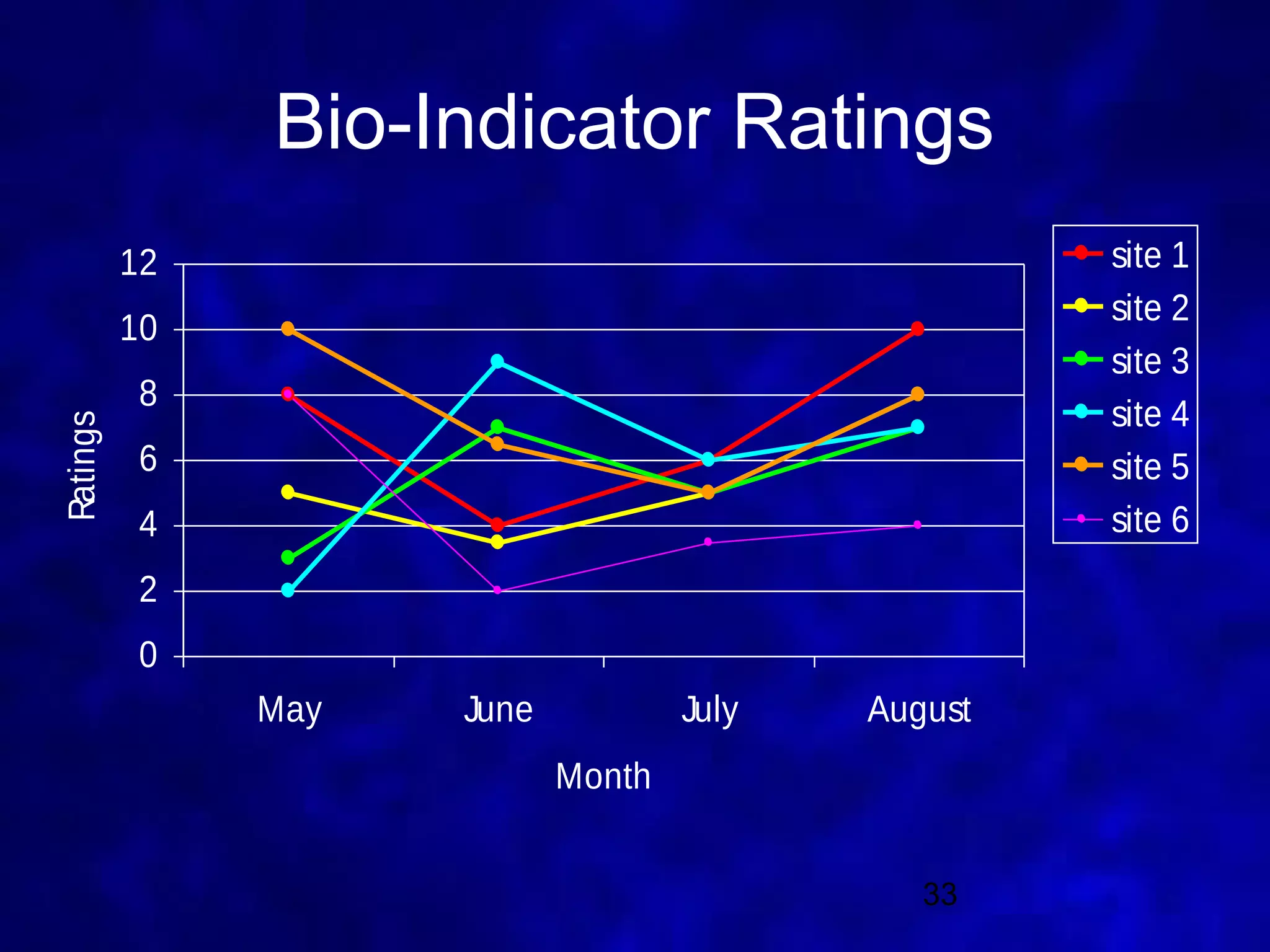 Bio-Indicator Ratings

Ratings

12
10
8
6
4
2
0

May
June
July
August

Month

site 1
site 2
site 3
site 4
site 5
site 6

33